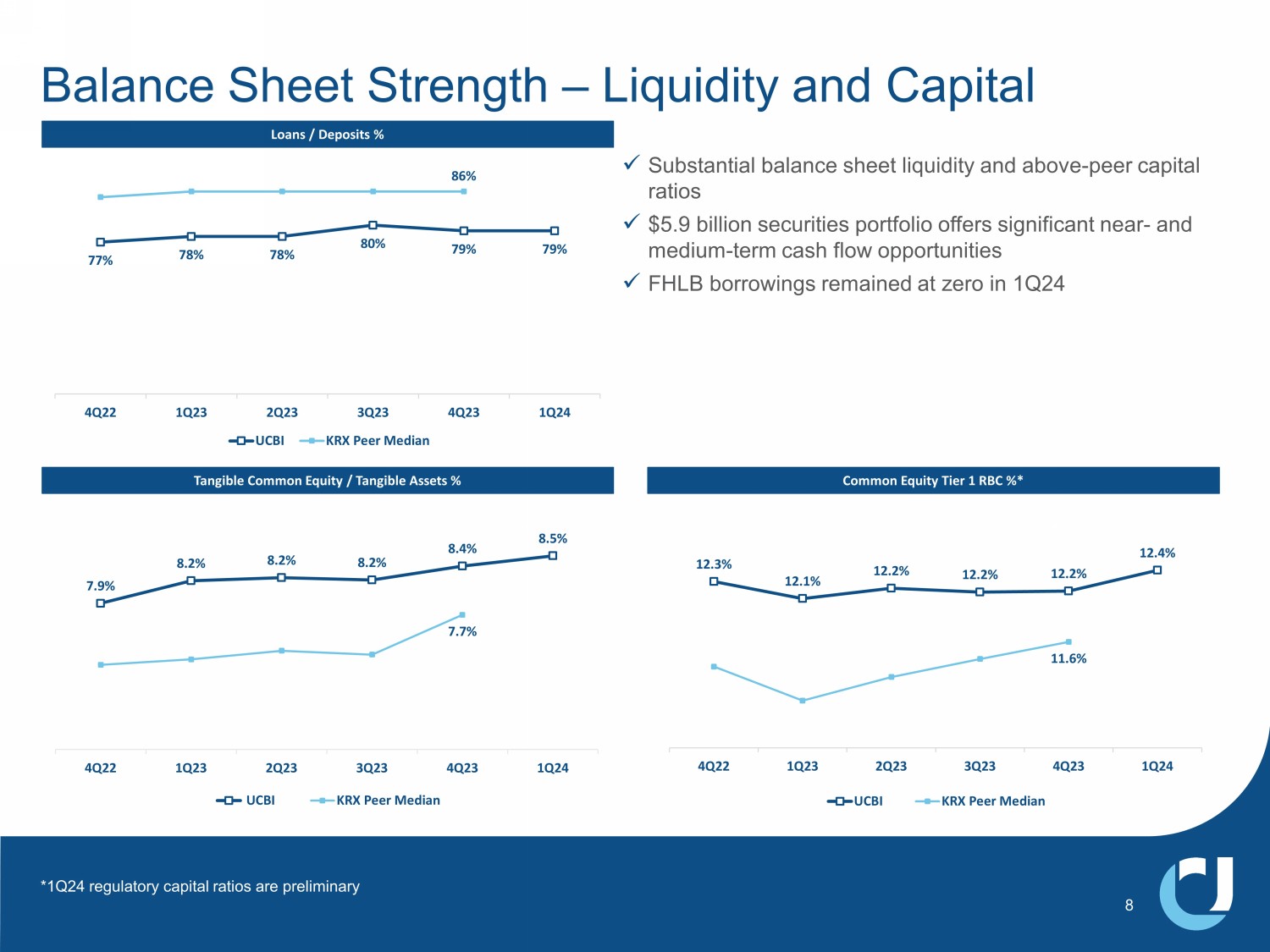 Balance Sheet Strength – Liquidity and Capital

Loans / Deposits %

86%

77% 78% 78% 80% 79% 79%

4Q22 1Q23 2Q23 3Q23 4Q23 1Q24

UCBI KRX Peer Median

✓ Substantial balance sheet liquidity and above-peer capital ratios

✓ $5.9 billion securities portfolio offers significant near- and medium-term cash flow opportunities

✓ FHLB borrowings remained at zero in 1Q24

Tangible Common Equity / Tangible Assets %

7.9% 8.2% 8.2% 8.2% 8.4% 8.5%

7.7%

4Q22 1Q23 2Q23 3Q23 4Q23 1Q24

UCBI KRX Peer Median

Common Equity Tier 1 RBC %*

12.3% 12.1% 12.2% 12.2% 12.2% 12.4%

11.6%

4Q22 1Q23 2Q23 3Q23 4Q23 1Q24

UCBI KRX Peer Median

*1Q24 regulatory capital ratios are preliminary

8